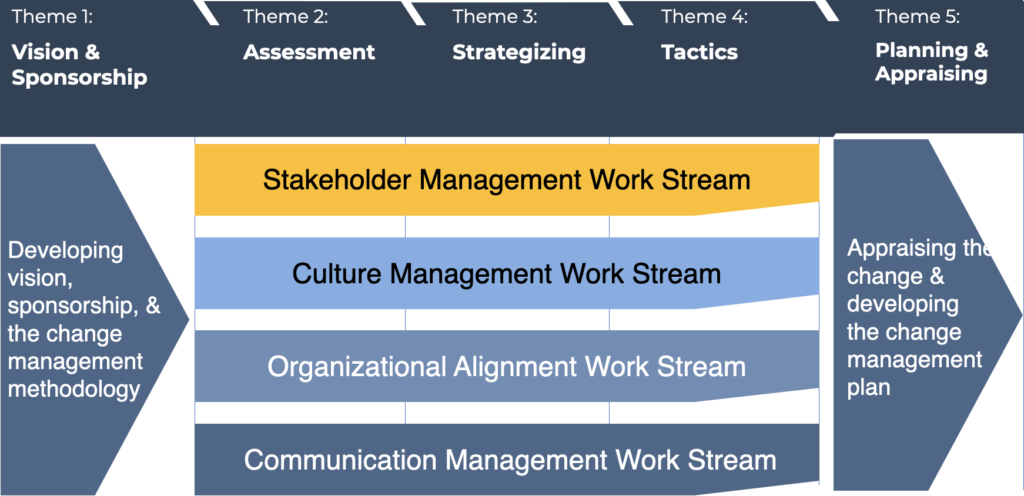 Theme 1:
Vision & Sponsorship

Theme 2:
Assessment

Theme 3:
Strategizing

Theme 4:
Tactics

Theme 5:
Planning & Appraising

Developing vision, sponsorship, & the change management methodology

Stakeholder Management Work Stream

Culture Management Work Stream

Organizational Alignment Work Stream

Communication Management Work Stream

Appraising the change & developing the change management plan